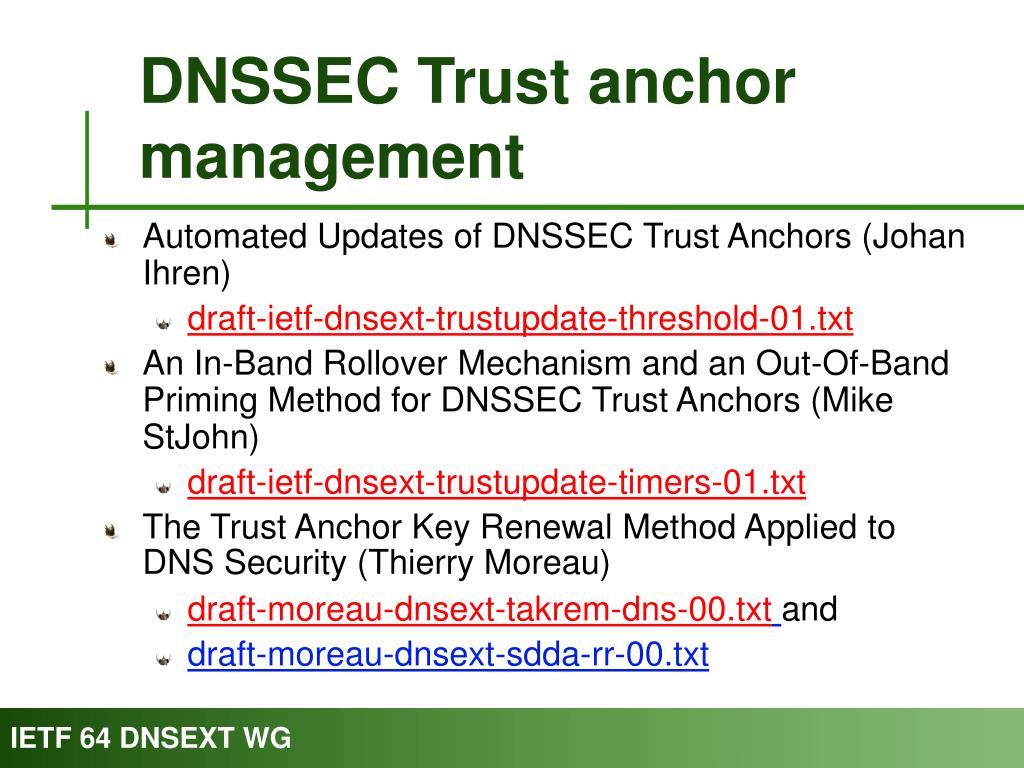 DNSSEC Trust anchor management

Automated Updates of DNSSEC Trust Anchors (Johan Ihren)

draft-ietf-dnsext-trustupdate-threshold-01.txt

An In-Band Rollover Mechanism and an Out-Of-Band Priming Method for DNSSEC Trust Anchors (Mike StJohn)

draft-ietf-dnsext-trustupdate-timers-01.txt

The Trust Anchor Key Renewal Method Applied to DNS Security (Thierry Moreau)

draft-moreau-dnsext-takrem-dns-00.txt and

draft-moreau-dnsext-sdda-rr-00.txt

IETF 64 DNSEXT WG